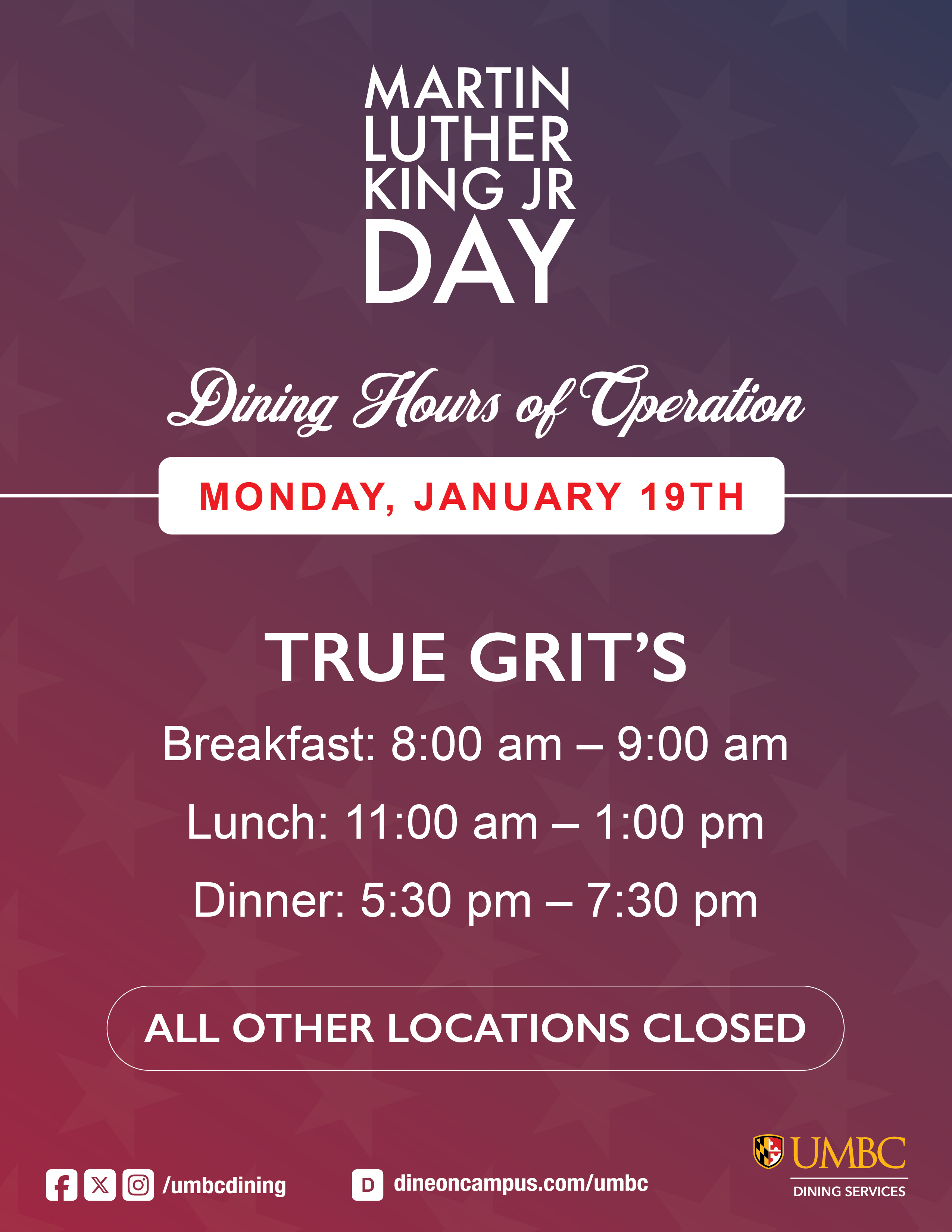 MARTIN LUTHER KING JR DAY

Dining Hours of Operation

MONDAY, JANUARY 19TH

TRUE GRIT'S

Breakfast: 8:00 am – 9:00 am

Lunch: 11:00 am – 1:00 pm

Dinner: 5:30 pm – 7:30 pm

ALL OTHER LOCATIONS CLOSED

/umbcdining

D dineoncampus.com/umbc

UMBC
DINING SERVICES